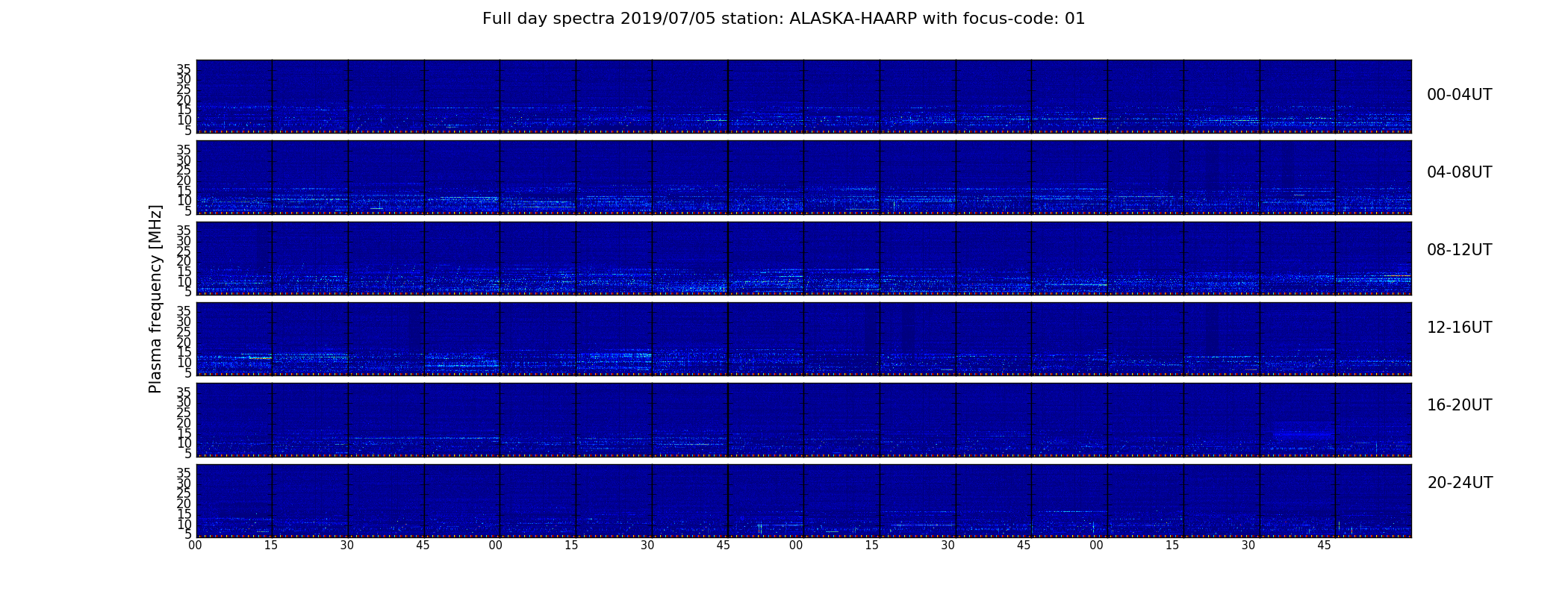 Full day spectra 2019/07/05 station: ALASKA-HAARP with focus-code: 01

Plasma frequency [MHz]

35
30
25
20
15
10
5

00-04UT

35
30
25
20
15
10
5

04-08UT

35
30
25
20
15
10
5

08-12UT

35
30
25
20
15
10
5

12-16UT

35
30
25
20
15
10
5

16-20UT

35
30
25
20
15
10
5

20-24UT

00 15 30 45 00 15 30 45 00 15 30 45 00 15 30 45